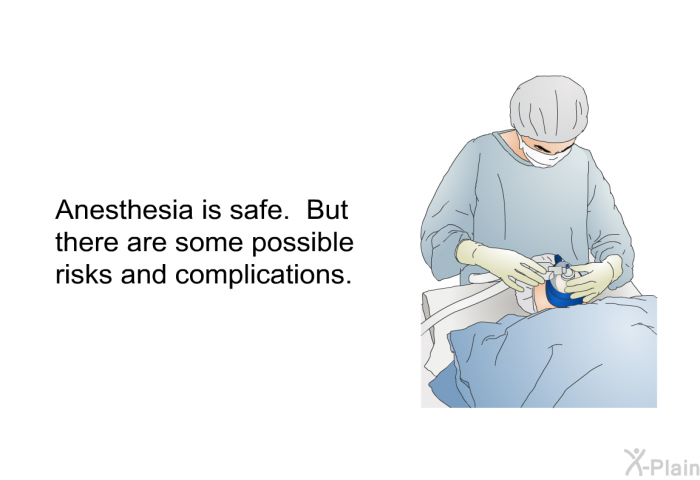 Anesthesia is safe.  But there are some possible risks and complications.

X-Plain